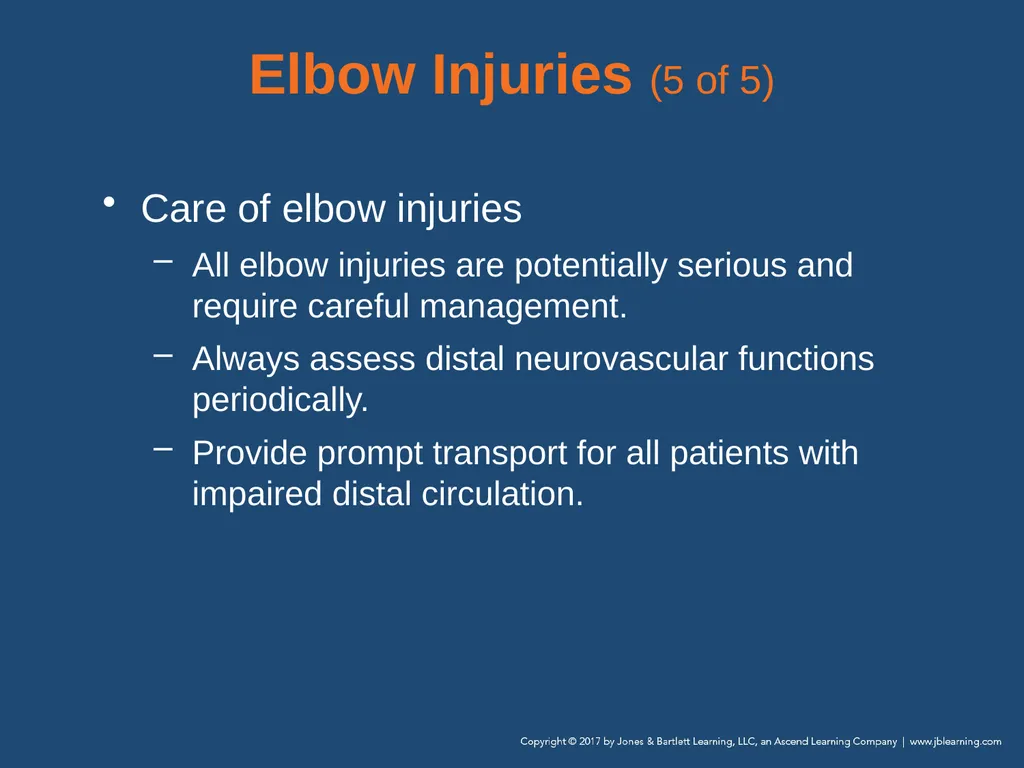 Elbow Injuries (5 of 5)

• Care of elbow injuries
– All elbow injuries are potentially serious and require careful management.
– Always assess distal neurovascular functions periodically.
– Provide prompt transport for all patients with impaired distal circulation.

Copyright © 2017 by Jones & Bartlett Learning, LLC, an Ascend Learning Company | www.jblearning.com